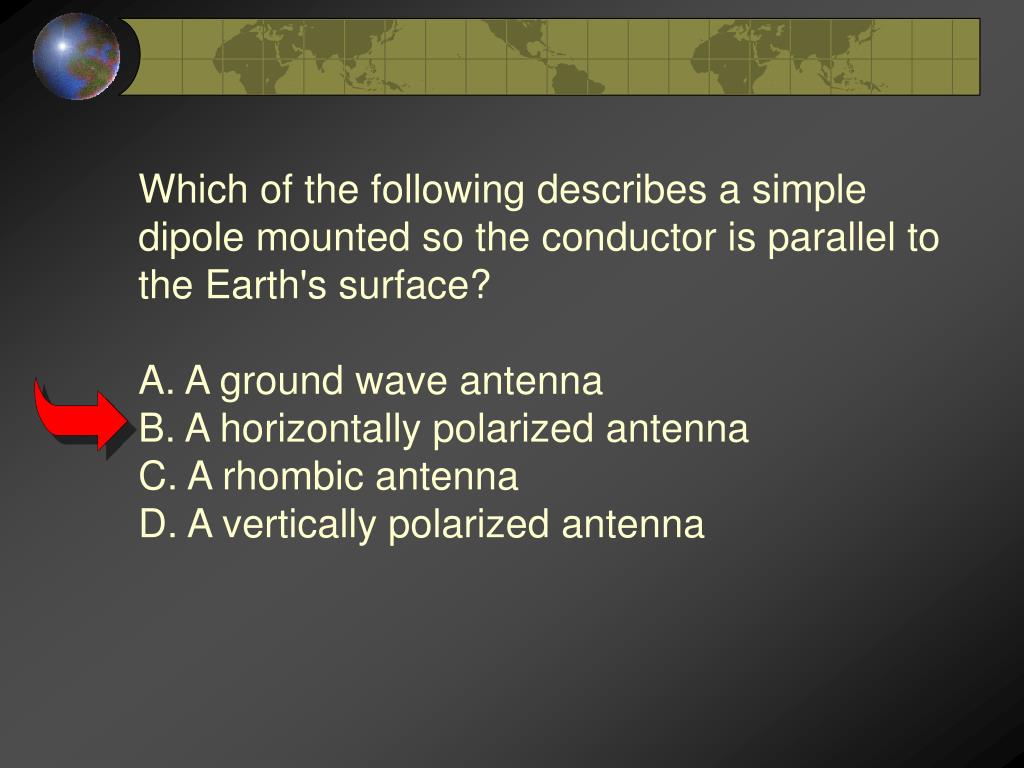 Which of the following describes a simple dipole mounted so the conductor is parallel to the Earth's surface?

A. A ground wave antenna
B. A horizontally polarized antenna
C. A rhombic antenna
D. A vertically polarized antenna